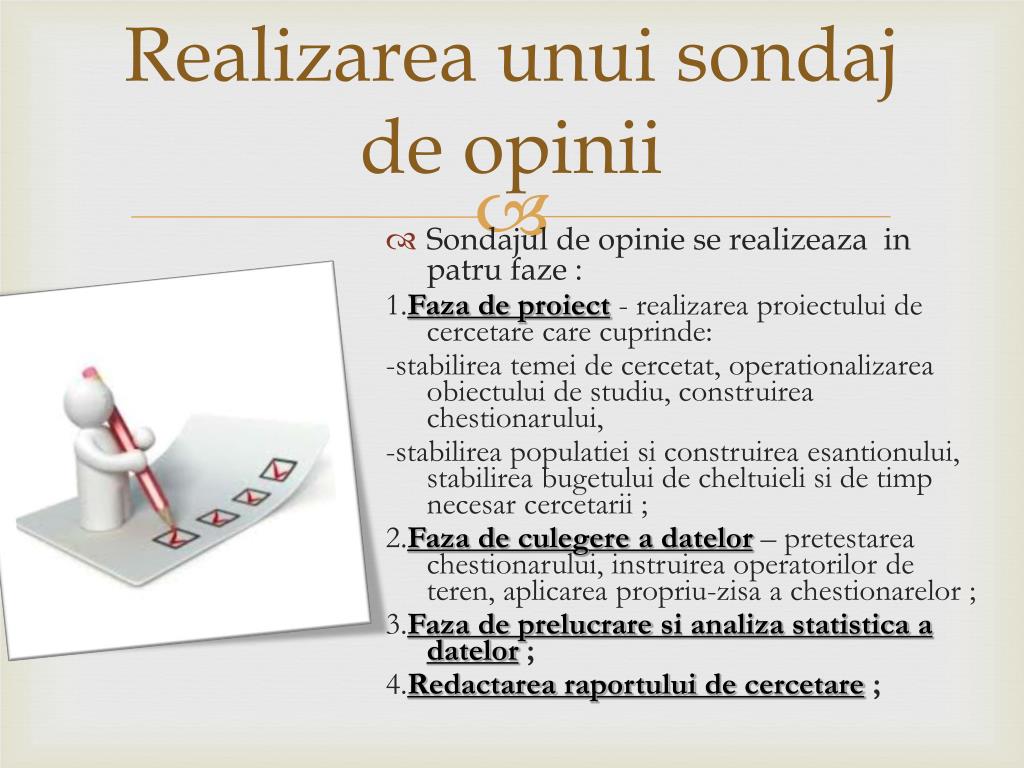 Realizarea unui sondaj de opinii

Sondajul de opinie se realizeaza in patru faze :

1.Faza de proiect - realizarea proiectului de cercetare care cuprinde:

-stabilirea temei de cercetat, operationalizarea obiectului de studiu, construirea chestionarului,

-stabilirea populatiei si construirea esantionului, stabilirea bugetului de cheltuieli si de timp necesar cercetarii ;

2.Faza de culegere a datelor – pretestarea chestionarului, instruirea operatorilor de teren, aplicarea propriu-zisa a chestionarelor ;

3.Faza de prelucrare si analiza statistica a datelor ;

4.Redactarea raportului de cercetare ;